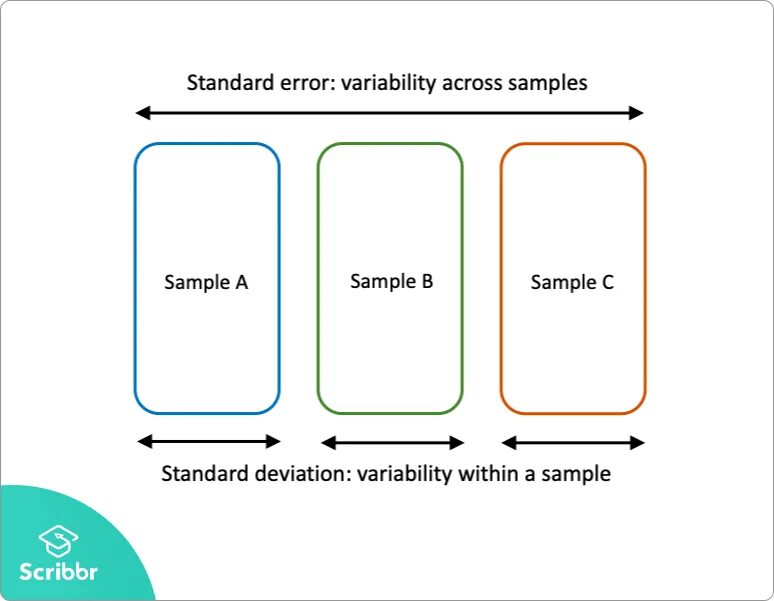 Standard error: variability across samples

Sample A

Sample B

Sample C

Standard deviation: variability within a sample

Scribbr